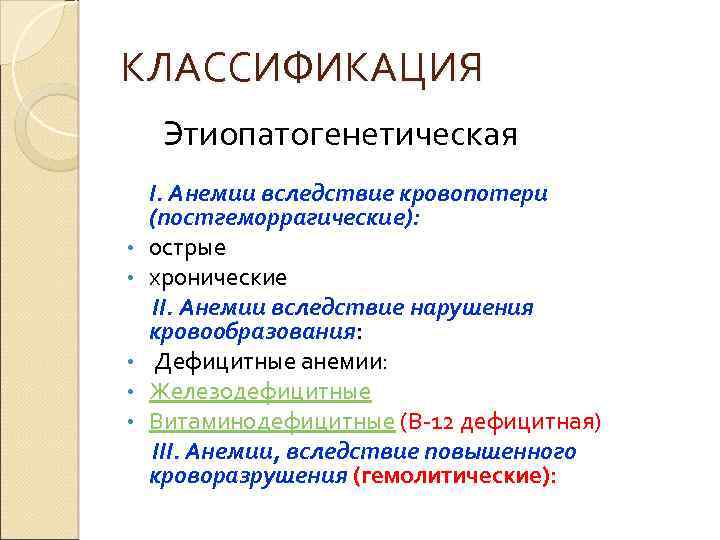 КЛАССИФИКАЦИЯ

Этиопатогенетическая

I. Анемии вследствие кровопотери (постгеморрагические):

• острые
• хронические

II. Анемии вследствие нарушения кровообразования:

• Дефицитные анемии:
• Железодефицитные
• Витаминодефицитные (В-12 дефицитная)

III. Анемии, вследствие повышенного кроворазрушения (гемолитические):